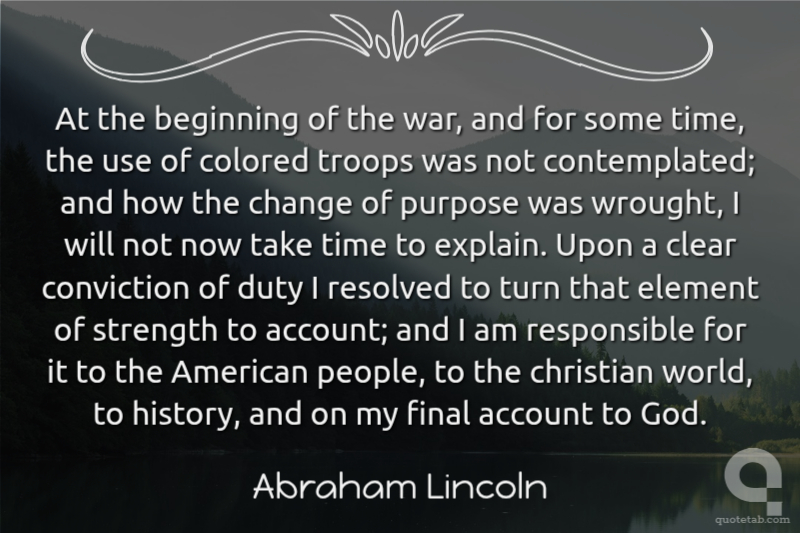 At the beginning of the war, and for some time, the use of colored troops was not contemplated; and how the change of purpose was wrought, I will not now take time to explain. Upon a clear conviction of duty I resolved to turn that element of strength to account; and I am responsible for it to the American people, to the christian world, to history, and on my final account to God.

Abraham Lincoln

quotetab.com